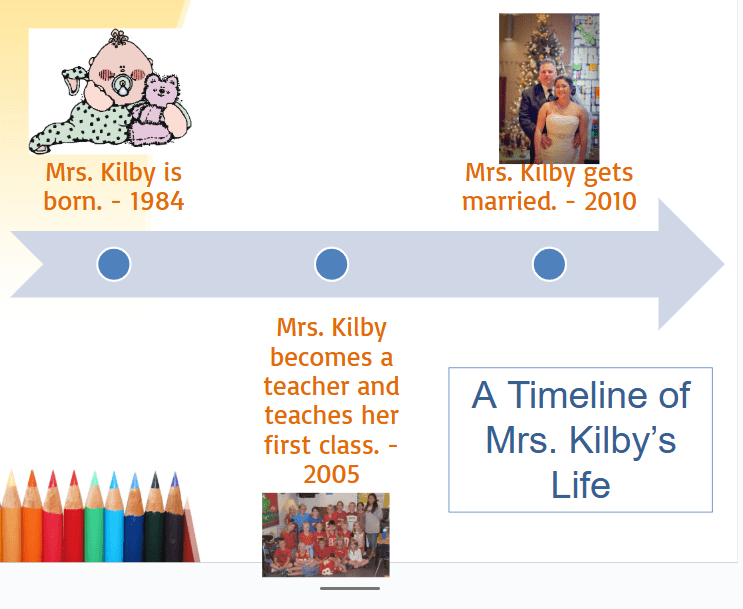 Mrs. Kilby is born. - 1984

Mrs. Kilby gets married. - 2010

Mrs. Kilby becomes a teacher and teaches her first class. - 2005

A Timeline of Mrs. Kilby's Life